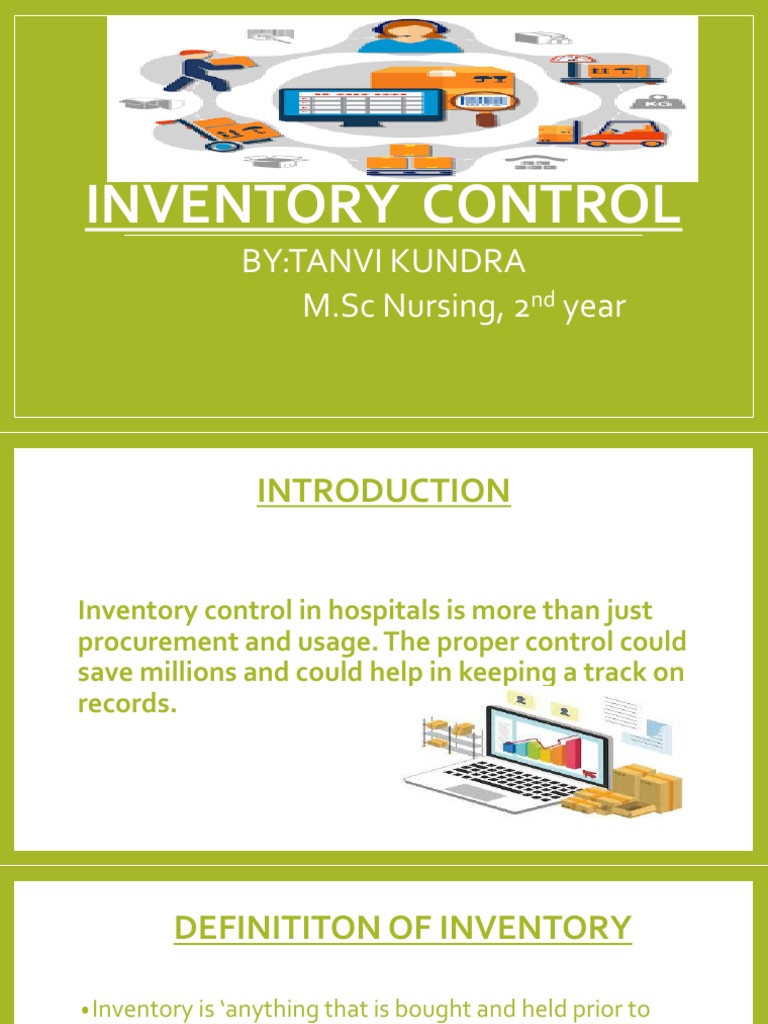 INVENTORY CONTROL

BY:TANVI KUNDRA
M.Sc Nursing, 2$^{nd}$ year

INTRODUCTION

Inventory control in hospitals is more than just procurement and usage. The proper control could save millions and could help in keeping a track on records.

DEFINITITON OF INVENTORY

•Inventory is 'anything that is bought and held prior to